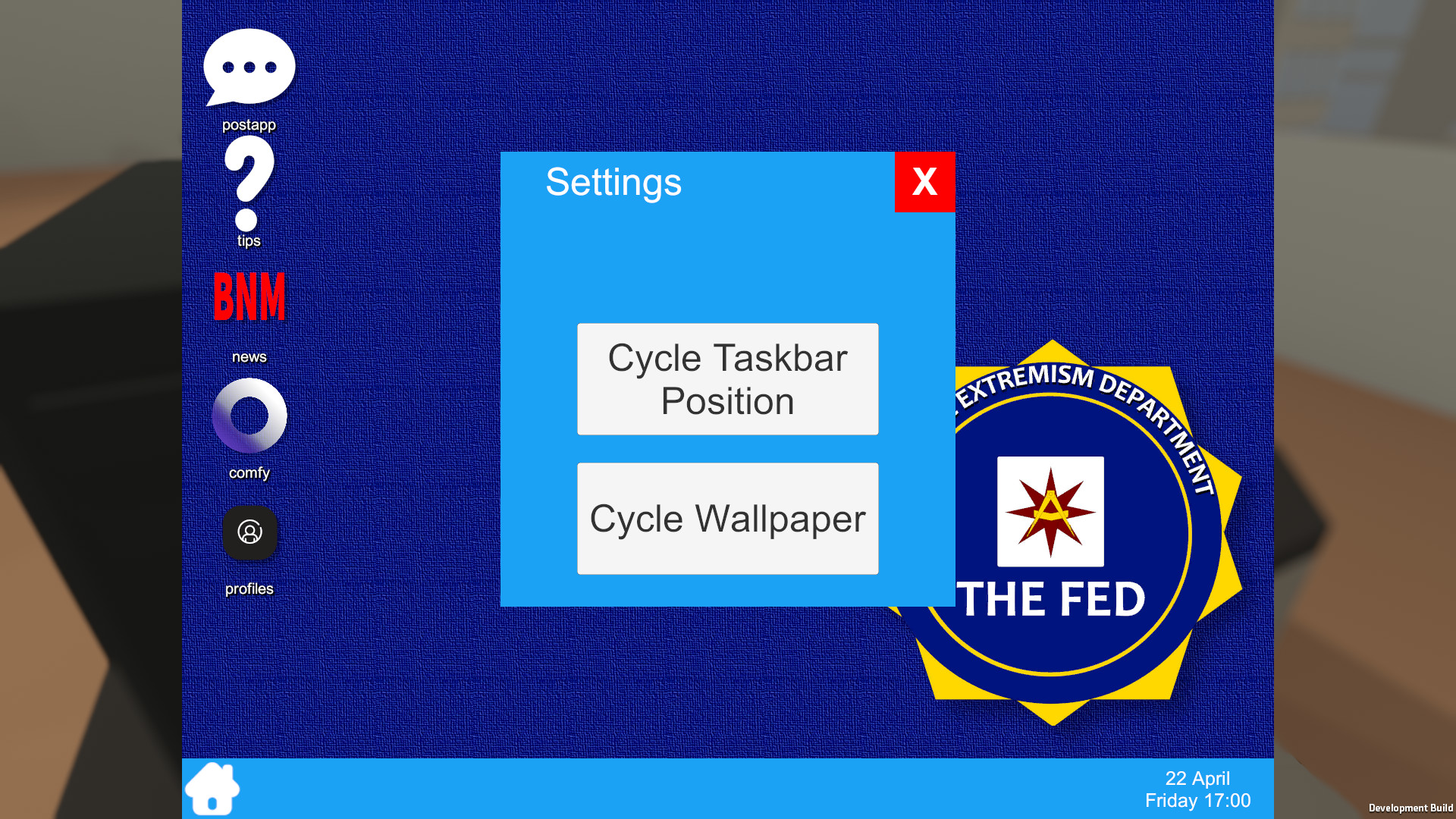 postapp

tips

BNM

news

comfy

profiles

Settings

X

Cycle Taskbar Position

Cycle Wallpaper

EXTREMISM DEPARTMENT

THE FED

22 April
Friday 17:00

Development Build